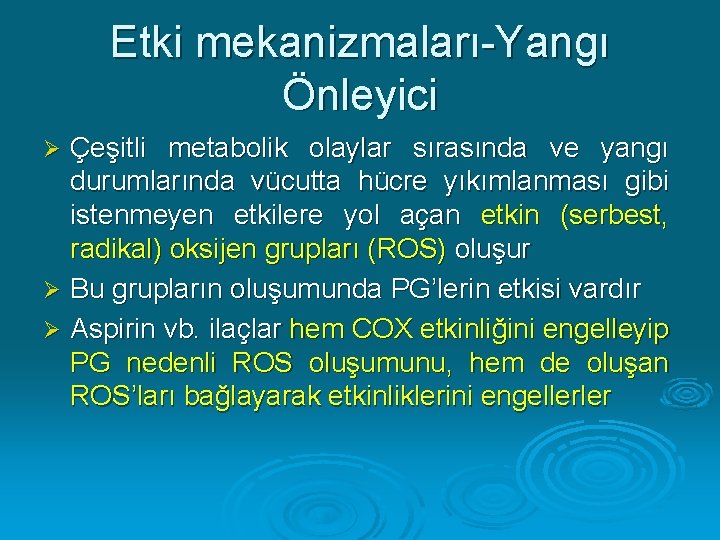 Etki mekanizmaları-Yangı Önleyici

➢ Çeşitli metabolik olaylar sırasında ve yangı durumlarında vücutta hücre yıkımlanması gibi istenmeyen etkilere yol açan etkin (serbest, radikal) oksijen grupları (ROS) oluşur

➢ Bu grupların oluşumunda PG'lerin etkisi vardır

➢ Aspirin vb. ilaçlar hem COX etkinliğini engelleyip PG nedenli ROS oluşumunu, hem de oluşan ROS'ları bağlayarak etkinliklerini engellerler